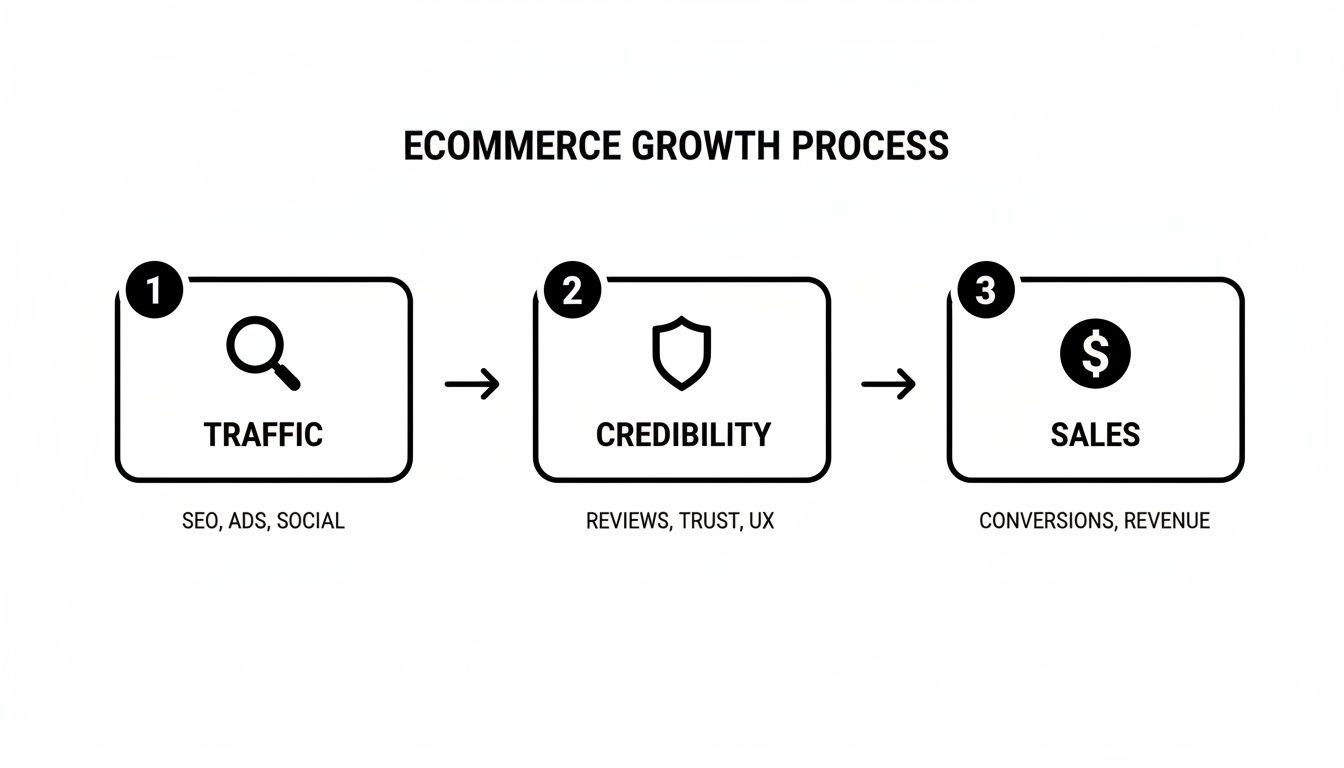 ECOMMERCE GROWTH PROCESS

1
TRAFFIC
SEO, ADS, SOCIAL

2
CREDIBILITY
REVIEWS, TRUST, UX

3
$
SALES
CONVERSIONS, REVENUE